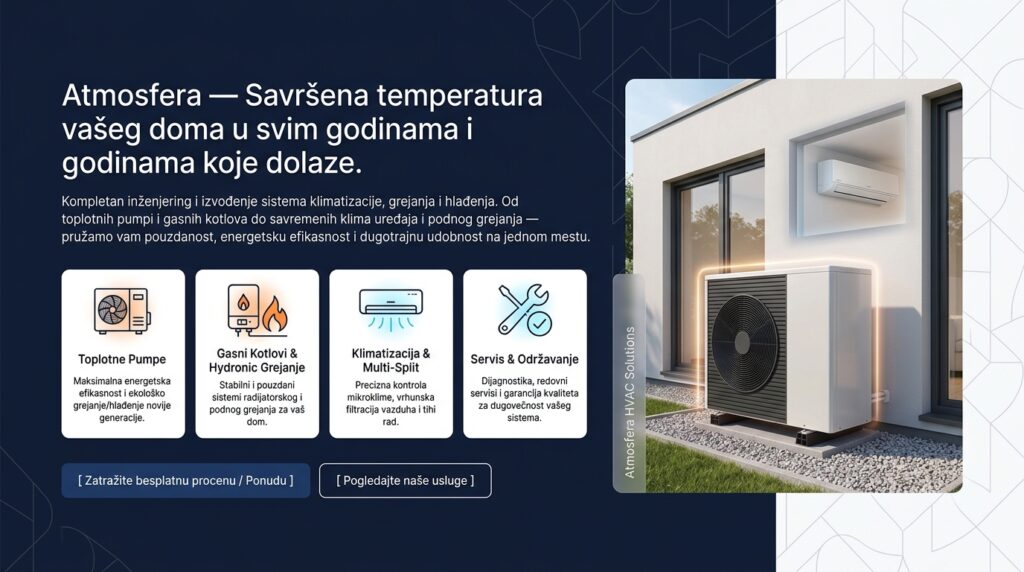 Atmosfera — Savršena temperatura vašeg doma u svim godinama i godinama koje dolaze.

Kompletan inženjering i izvođenje sistema klimatizacije, grejanja i hlađenja. Od toplotnih pumpi i gasnih kotlova do savremenih klima uređaja i podnog grejanja — pružamo vam pouzdanost, energetsku efikasnost i dugotrajnu udobnost na jednom mestu.

Toplotne Pumpe

Maksimalna energetska efikasnost i ekološko grejanje/hlađenje novije generacije.

Gasni Kotlovi & Hydronic Grejanje

Stabilni i pouzdani sistemi radijatorskog i podnog grejanja za vaš dom.

Klimatizacija & Multi-Split

Precizna kontrola mikroklime, vrhunska filtracija vazduha i tihi rad.

Servis & Održavanje

Dijagnostika, redovni servisi i garancija kvaliteta za dugovečnost vašeg sistema.

[ Zatražite besplatnu procenu / Ponudu ]

[ Pogledajte naše usluge ]

Atmosfera HVAC Solutions